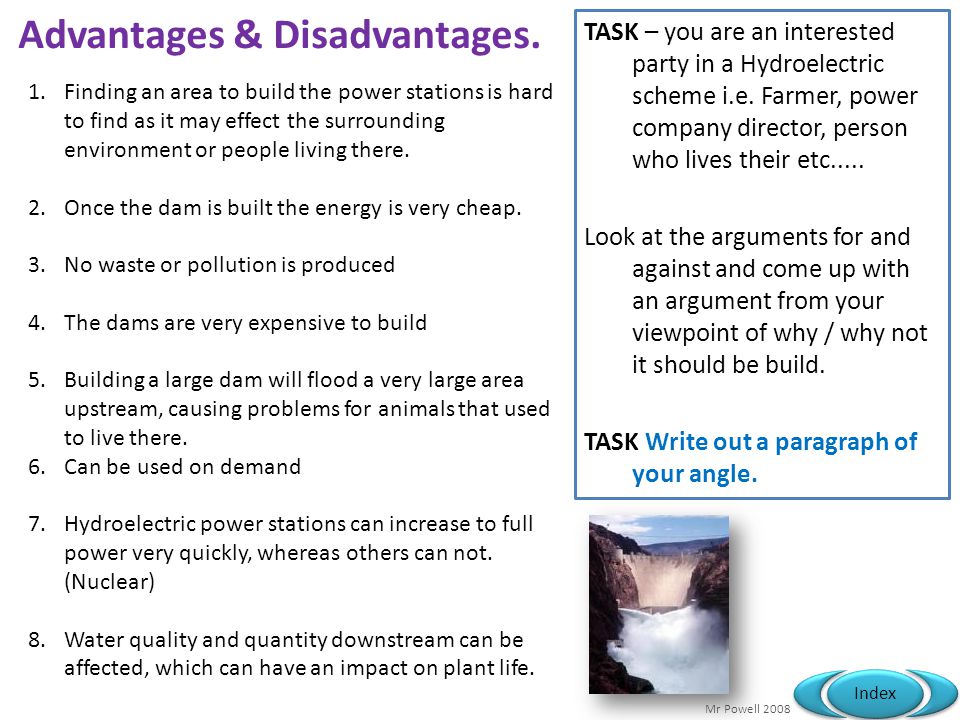 Advantages & Disadvantages.

1. Finding an area to build the power stations is hard to find as it may effect the surrounding environment or people living there.

2. Once the dam is built the energy is very cheap.

3. No waste or pollution is produced

4. The dams are very expensive to build

5. Building a large dam will flood a very large area upstream, causing problems for animals that used to live there.
6. Can be used on demand

7. Hydroelectric power stations can increase to full power very quickly, whereas others can not. (Nuclear)

8. Water quality and quantity downstream can be affected, which can have an impact on plant life.

TASK – you are an interested party in a Hydroelectric scheme i.e. Farmer, power company director, person who lives their etc.....

Look at the arguments for and against and come up with an argument from your viewpoint of why / why not it should be build.

TASK Write out a paragraph of your angle.

Mr Powell 2008

Index